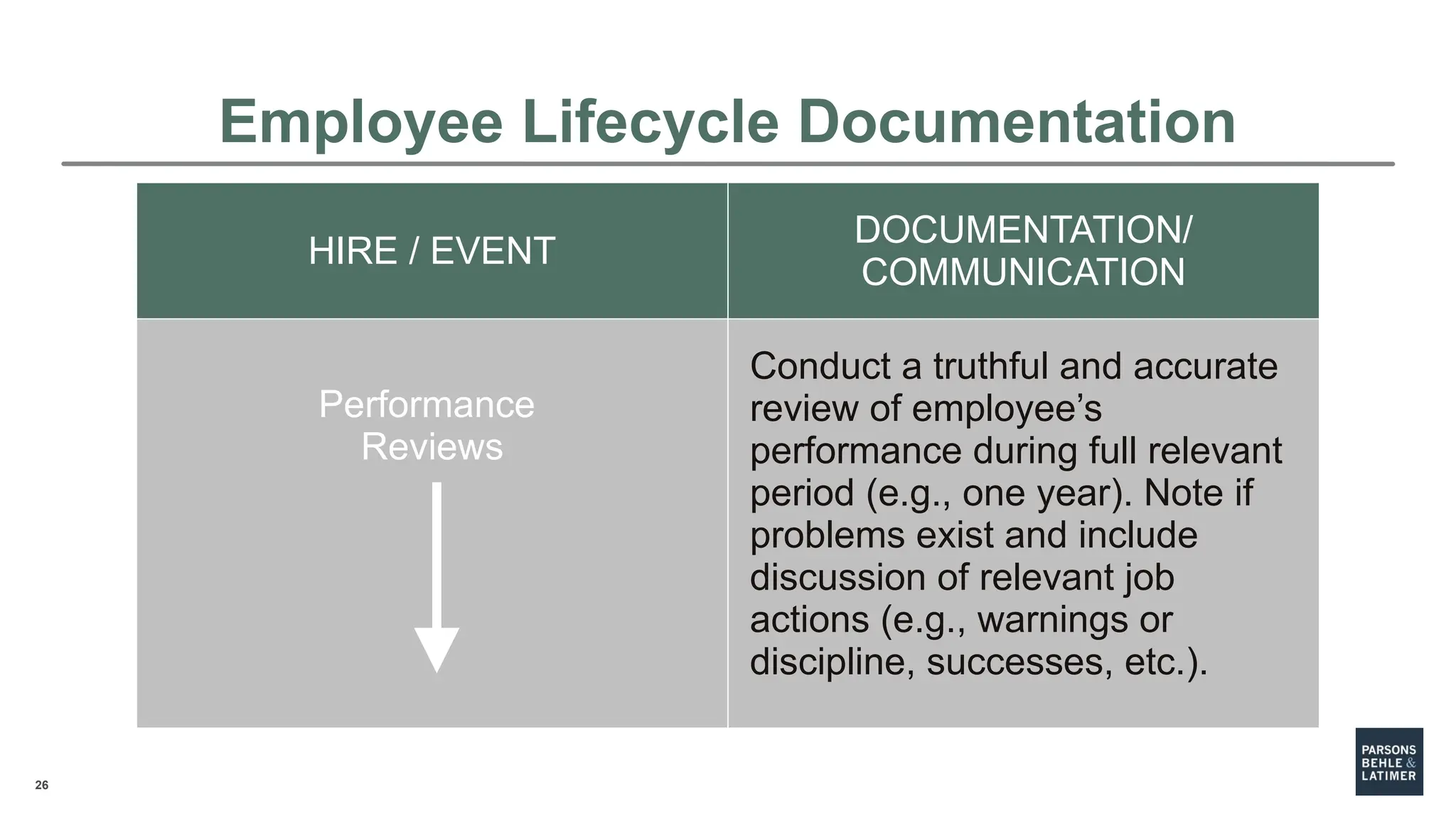 Employee Lifecycle Documentation

| HIRE / EVENT | DOCUMENTATION/ COMMUNICATION |
|---|---|
| Performance Reviews | Conduct a truthful and accurate review of employee’s performance during full relevant period (e.g., one year). Note if problems exist and include discussion of relevant job actions (e.g., warnings or discipline, successes, etc.). |

26

PARSONS BEHLE & LATIMER